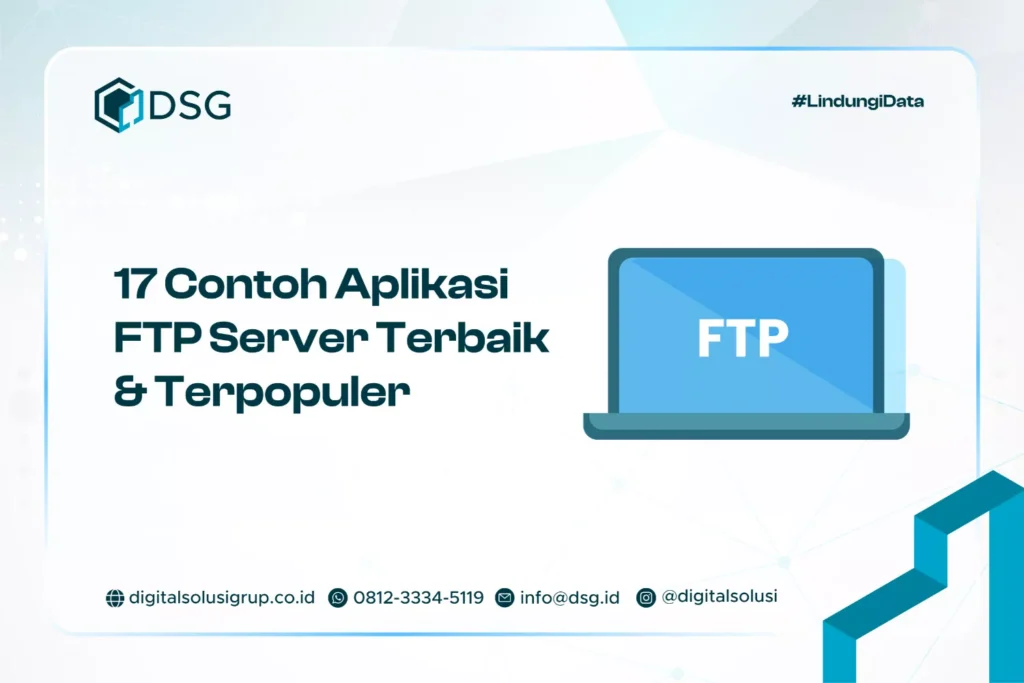 DSG

#LindungiData

17 Contoh Aplikasi FTP Server Terbaik & Terpopuler

FTP

digitalsolusigrup.co.id 0812-3334-5119 info@dsg.id @digitalsolusi